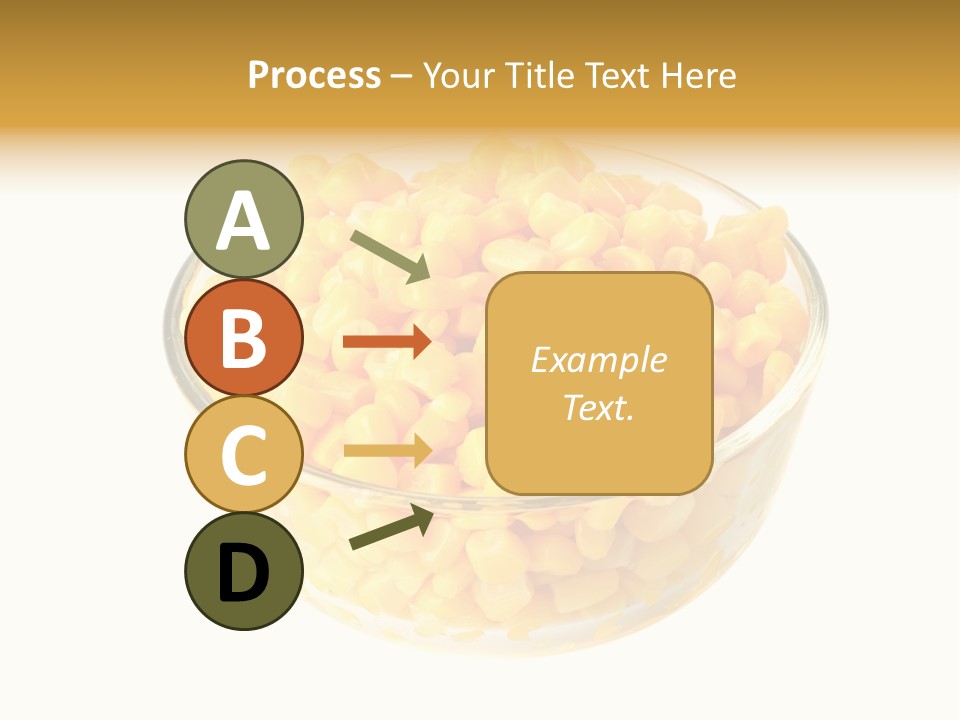 Process – Your Title Text Here

A

B

C

D

Example Text.